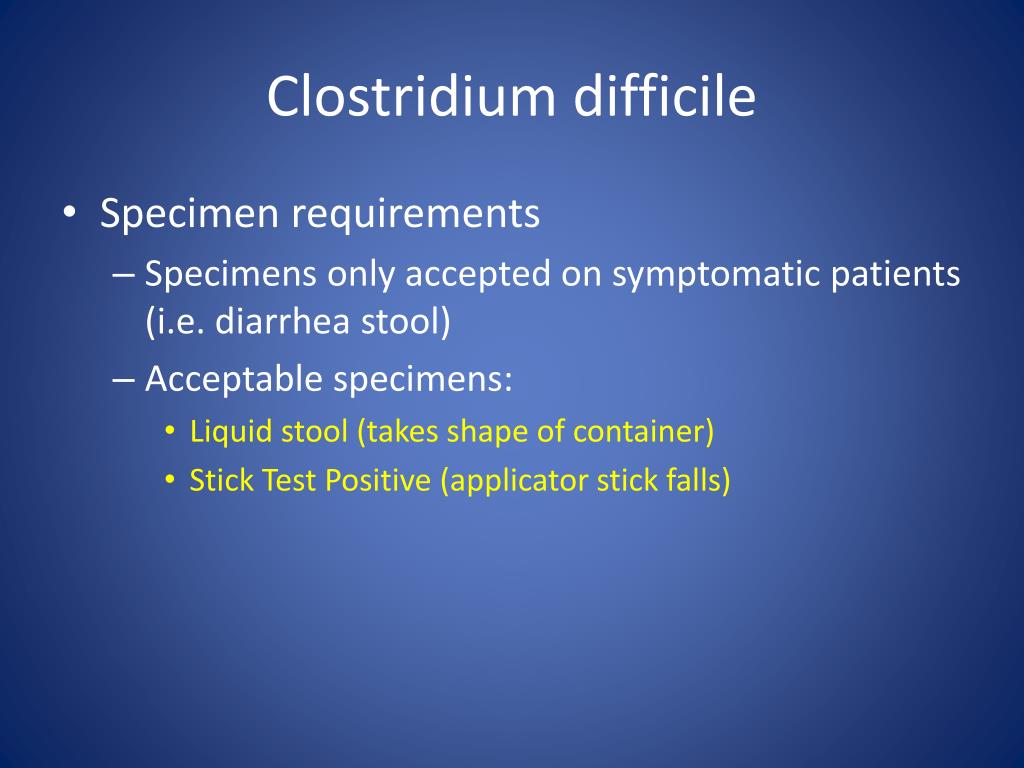 Clostridium difficile

• Specimen requirements
– Specimens only accepted on symptomatic patients (i.e. diarrhea stool)
– Acceptable specimens:
• Liquid stool (takes shape of container)
• Stick Test Positive (applicator stick falls)